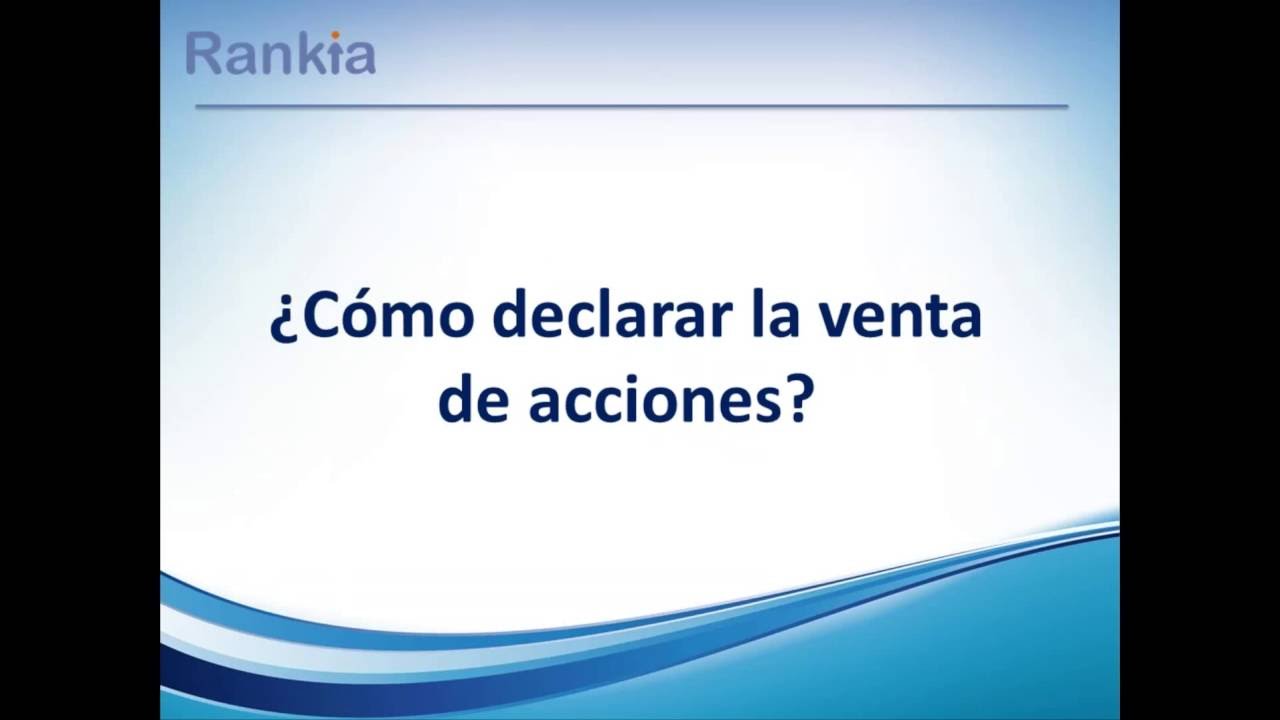 Rankia

¿Cómo declarar la venta de acciones?